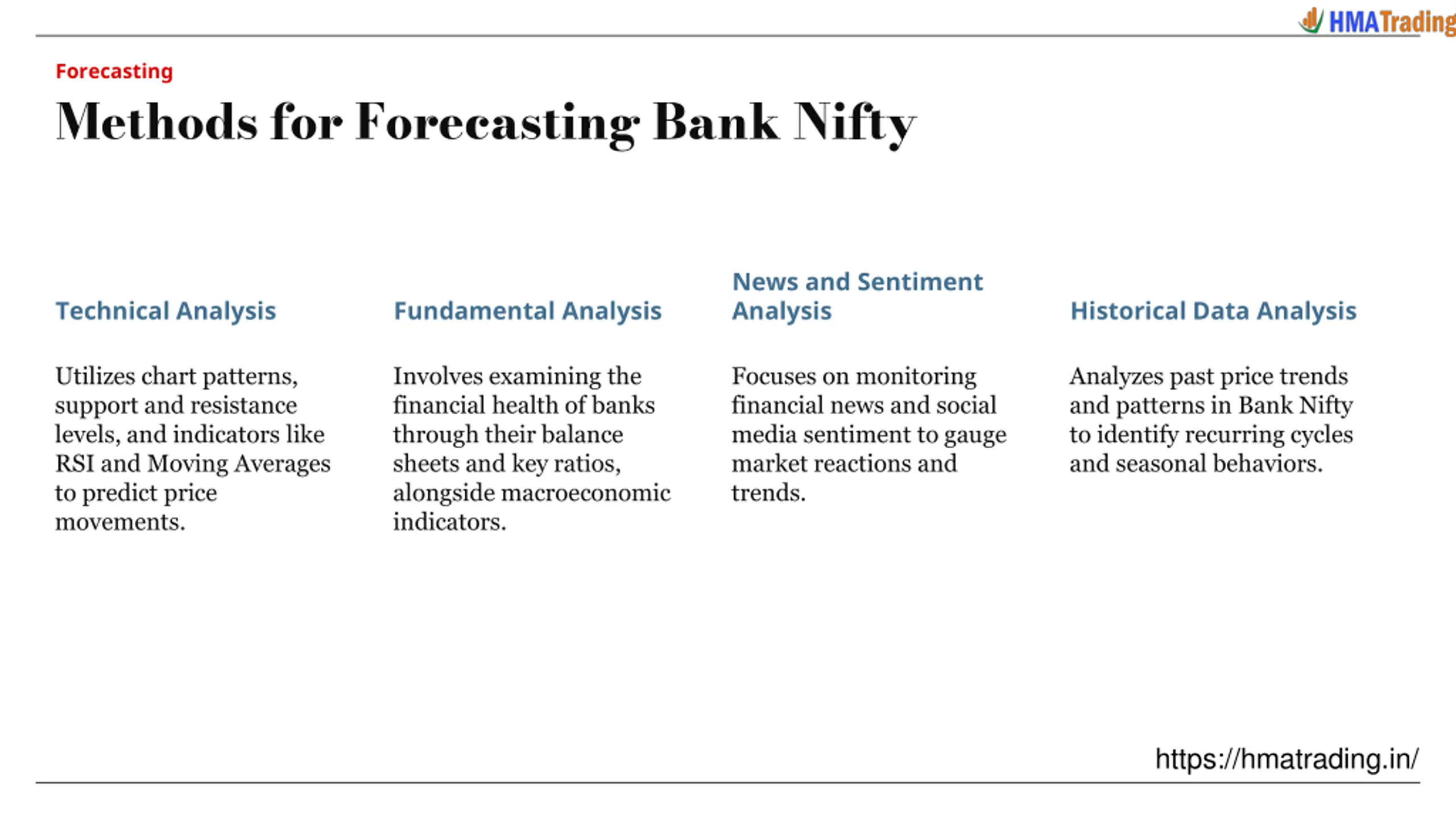 HMATrading

Forecasting

Methods for Forecasting Bank Nifty

Technical Analysis

Utilizes chart patterns, support and resistance levels, and indicators like RSI and Moving Averages to predict price movements.

Fundamental Analysis

Involves examining the financial health of banks through their balance sheets and key ratios, alongside macroeconomic indicators.

News and Sentiment Analysis

Focuses on monitoring financial news and social media sentiment to gauge market reactions and trends.

Historical Data Analysis

Analyzes past price trends and patterns in Bank Nifty to identify recurring cycles and seasonal behaviors.

https://hmatrading.in/